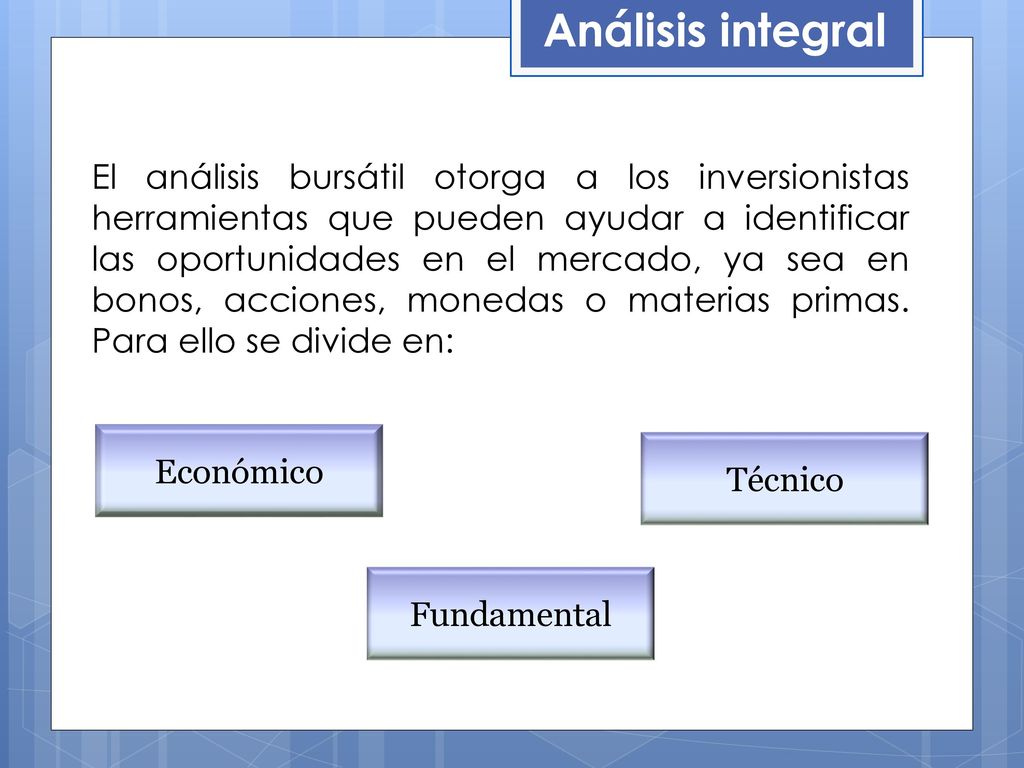 Análisis integral

El análisis bursátil otorga a los inversionistas herramientas que pueden ayudar a identificar las oportunidades en el mercado, ya sea en bonos, acciones, monedas o materias primas. Para ello se divide en:

Económico

Técnico

Fundamental